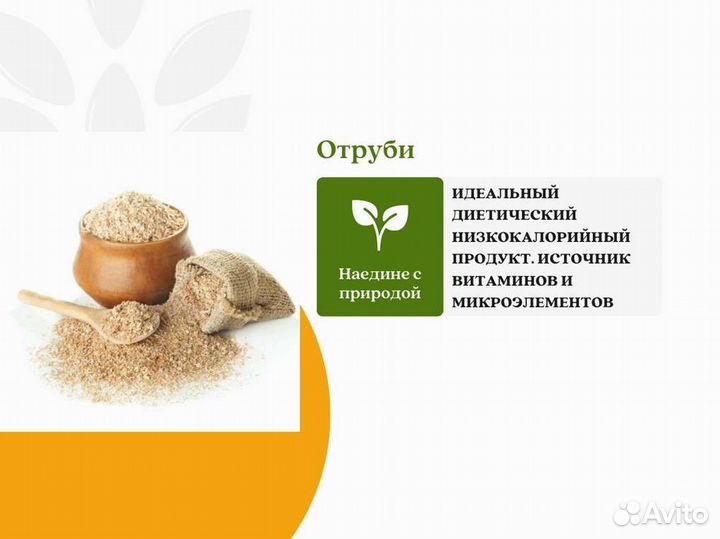 Отруби

Наедине с природой

ИДЕАЛЬНЫЙ ДИЕТИЧЕСКИЙ НИЗКОКАЛОРИЙНЫЙ ПРОДУКТ. ИСТОЧНИК ВИТАМИНОВ И МИКРОЭЛЕМЕНТОВ

Avito